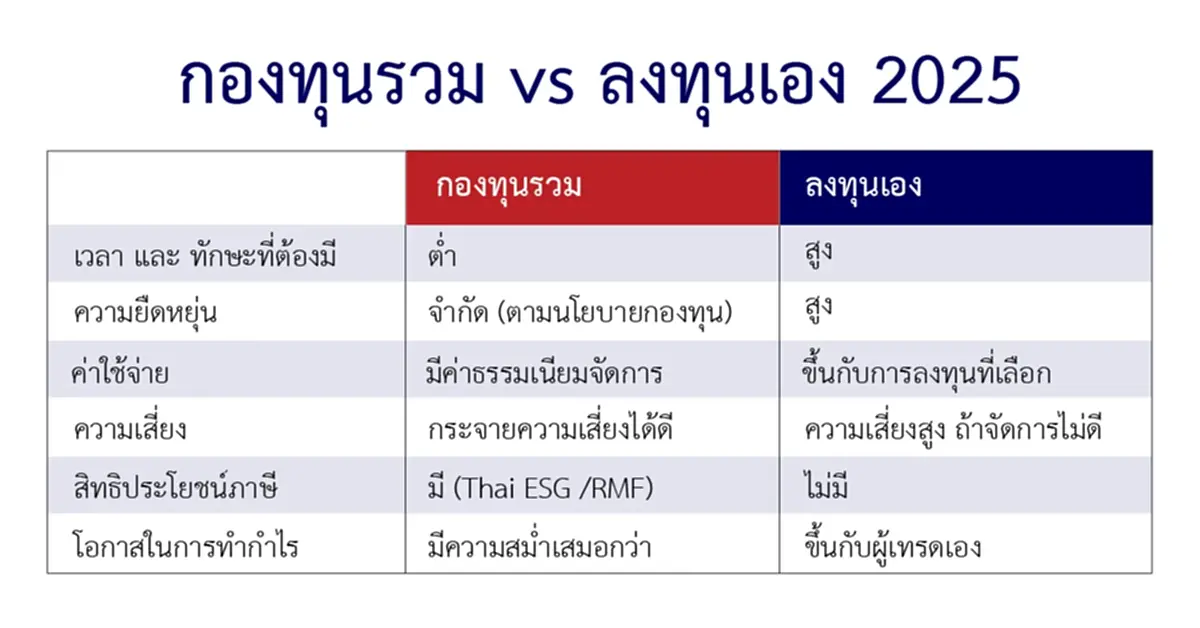 กองทุนรวม vs ลงทุนเอง 2025

| | กองทุนรวม | ลงทุนเอง |
|---|---|---|
| เวลา และ ทักษะที่ต้องมี | ต่ำ | สูง |
| ความยืดหยุ่น | จำกัด (ตามนโยบายกองทุน) | สูง |
| ค่าใช้จ่าย | มีค่าธรรมเนียมจัดการ | ขึ้นกับการลงทุนที่เลือก |
| ความเสี่ยง | กระจายความเสี่ยงได้ดี | ความเสี่ยงสูง ถ้าจัดการไม่ดี |
| สิทธิประโยชน์ภาษี | มี (Thai ESG /RMF) | ไม่มี |
| โอกาสในการทำกำไร | มีความสม่ำเสมอกว่า | ขึ้นกับผู้เทรดเอง |